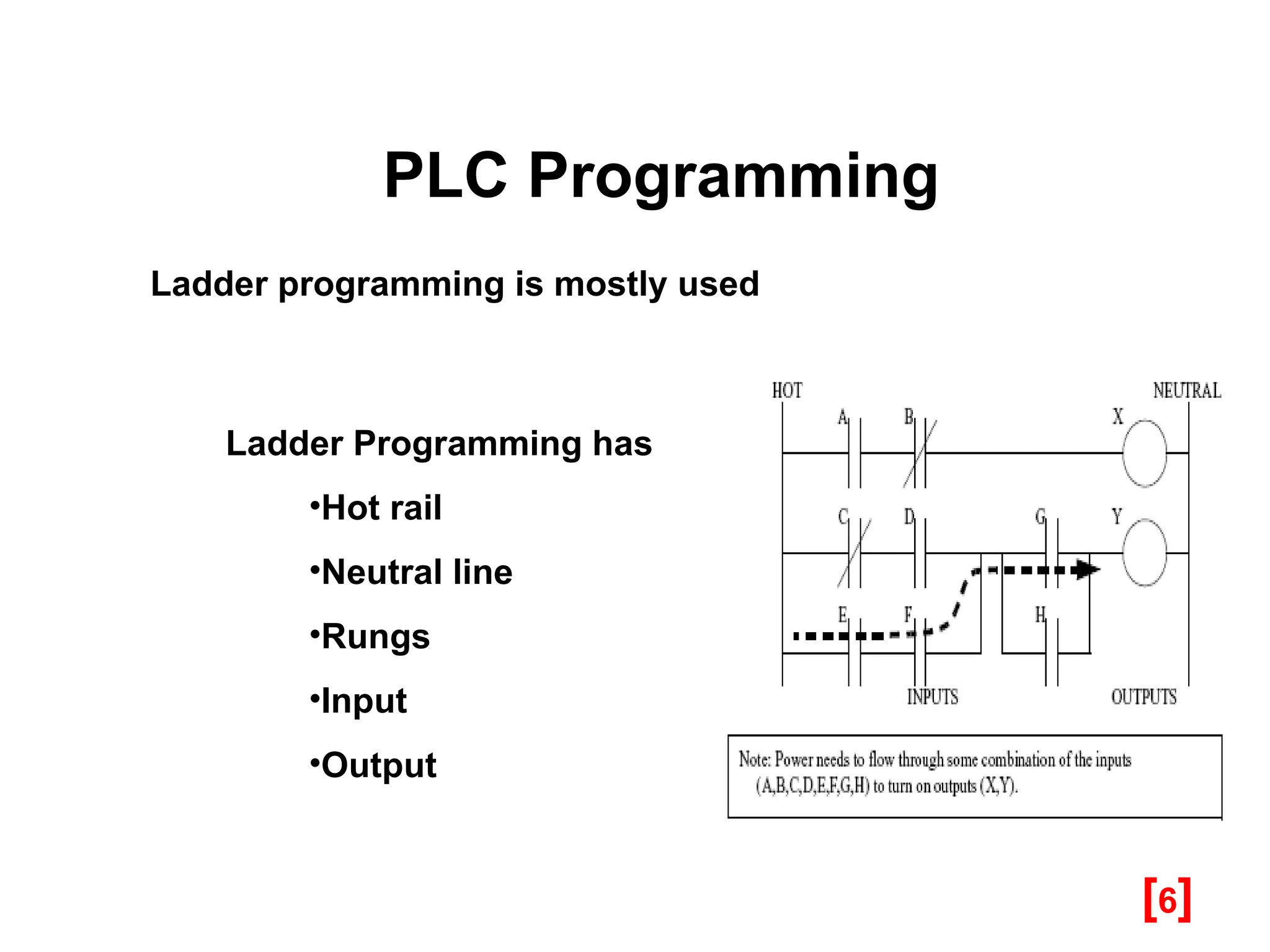 PLC Programming

Ladder programming is mostly used

Ladder Programming has

•Hot rail

•Neutral line

•Rungs

•Input

•Output

HOT

NEUTRAL

A

B

X

C

D

G

Y

E

F

H

INPUTS

OUTPUTS

Note: Power needs to flow through some combination of the inputs (A,B,C,D,E,F,G,H) to turn on outputs (X,Y).

[6]